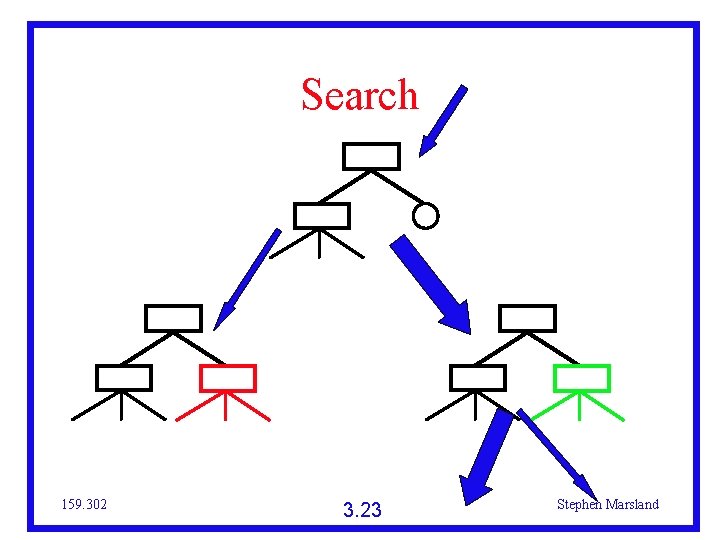 Search

159.302

3.23

Stephen Marsland